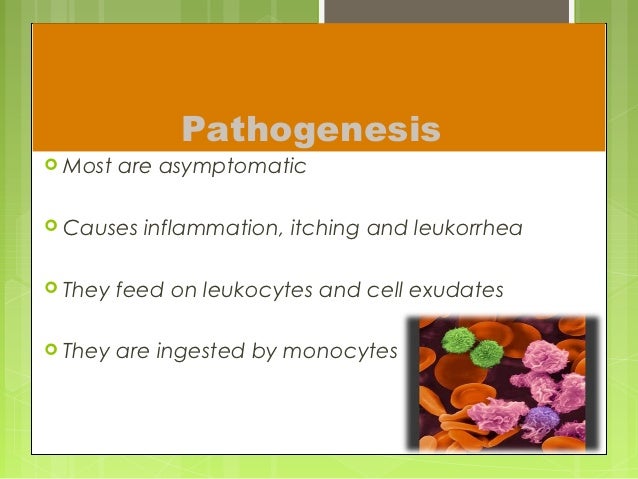 Pathogenesis

Most are asymptomatic

Causes inflammation, itching and leukorrhea

They feed on leukocytes and cell exudates

They are ingested by monocytes